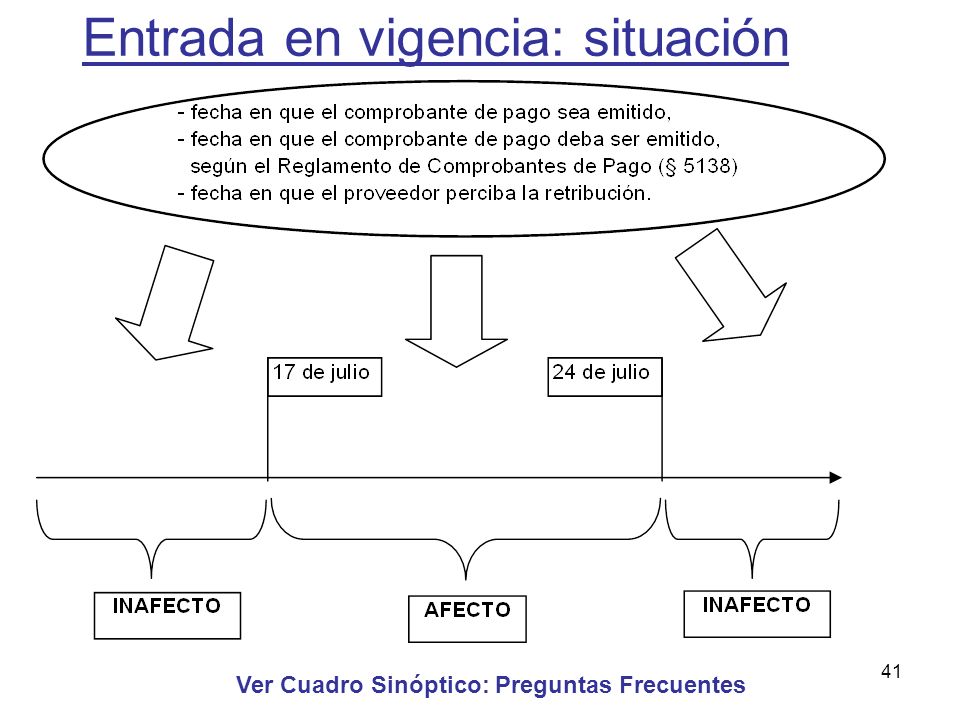 Entrada en vigencia: situación

- fecha en que el comprobante de pago sea emitido,
- fecha en que el comprobante de pago deba ser emitido, según el Reglamento de Comprobantes de Pago (§ 5138)
- fecha en que el proveedor perciba la retribución.

17 de julio

24 de julio

INAFECTO

AFECTO

INAFECTO

Ver Cuadro Sinóptico: Preguntas Frecuentes

41